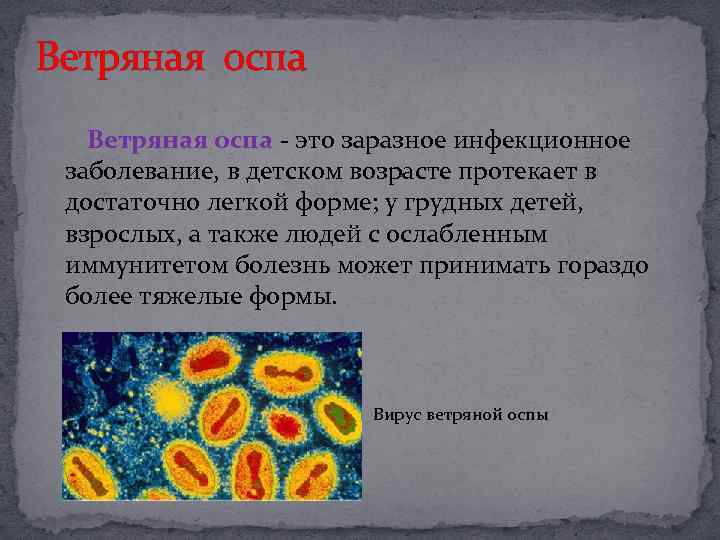 Ветряная оспа

Ветряная оспа - это заразное инфекционное заболевание, в детском возрасте протекает в достаточно легкой форме; у грудных детей, взрослых, а также людей с ослабленным иммунитетом болезнь может принимать гораздо более тяжелые формы.

Вирус ветряной оспы